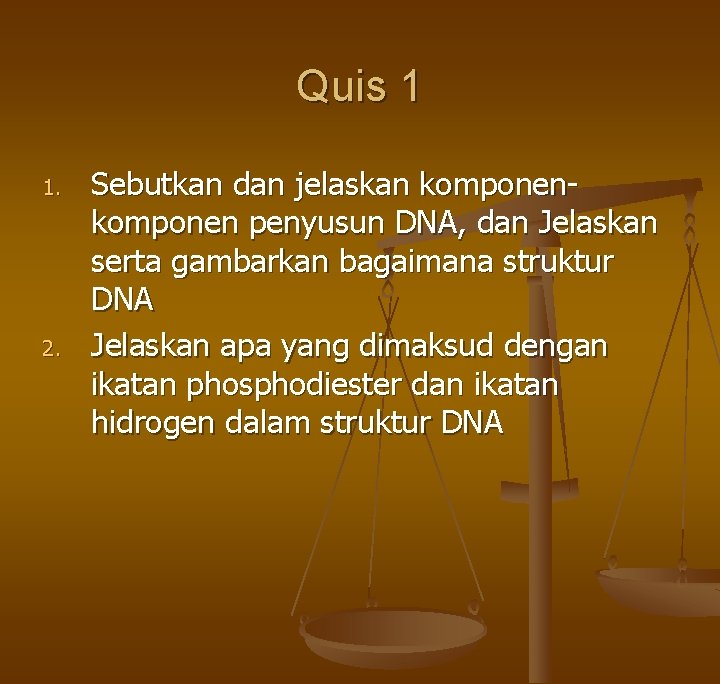 Quis 1

1. Sebutkan dan jelaskan komponen-komponen penyusun DNA, dan Jelaskan serta gambarkan bagaimana struktur DNA
2. Jelaskan apa yang dimaksud dengan ikatan phosphodiester dan ikatan hidrogen dalam struktur DNA